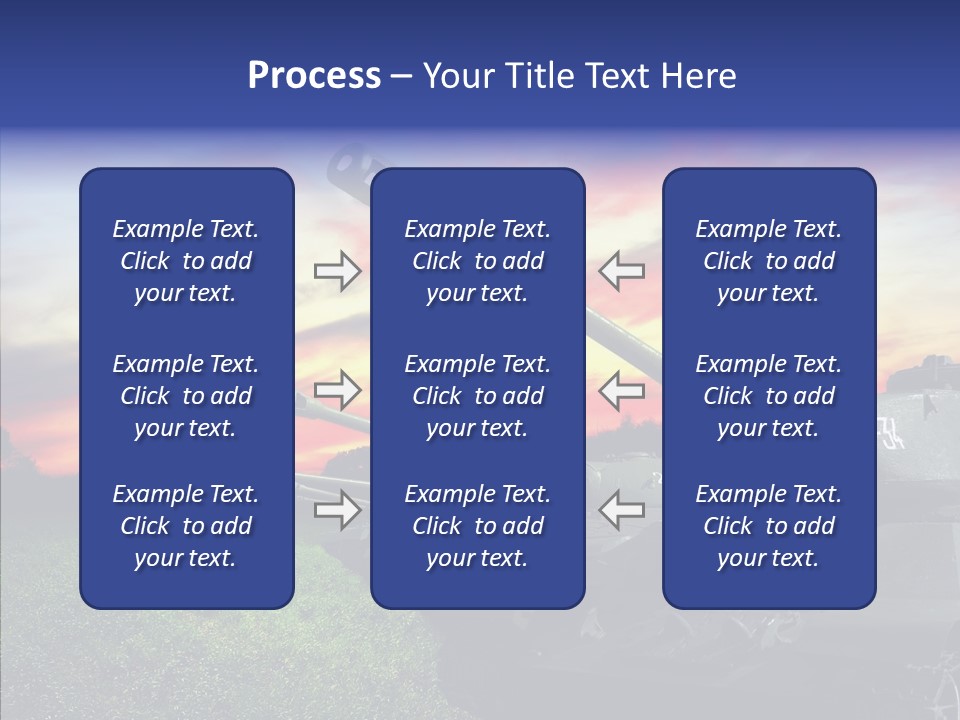 Process – Your Title Text Here

Example Text. Click to add your text.

Example Text. Click to add your text.

Example Text. Click to add your text.

Example Text. Click to add your text.

Example Text. Click to add your text.

Example Text. Click to add your text.

Example Text. Click to add your text.

Example Text. Click to add your text.

Example Text. Click to add your text.